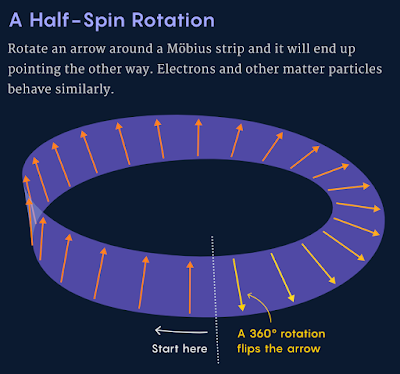 A Half-Spin Rotation

Rotate an arrow around a Möbius strip and it will end up pointing the other way. Electrons and other matter particles behave similarly.

Start here

A 360° rotation flips the arrow